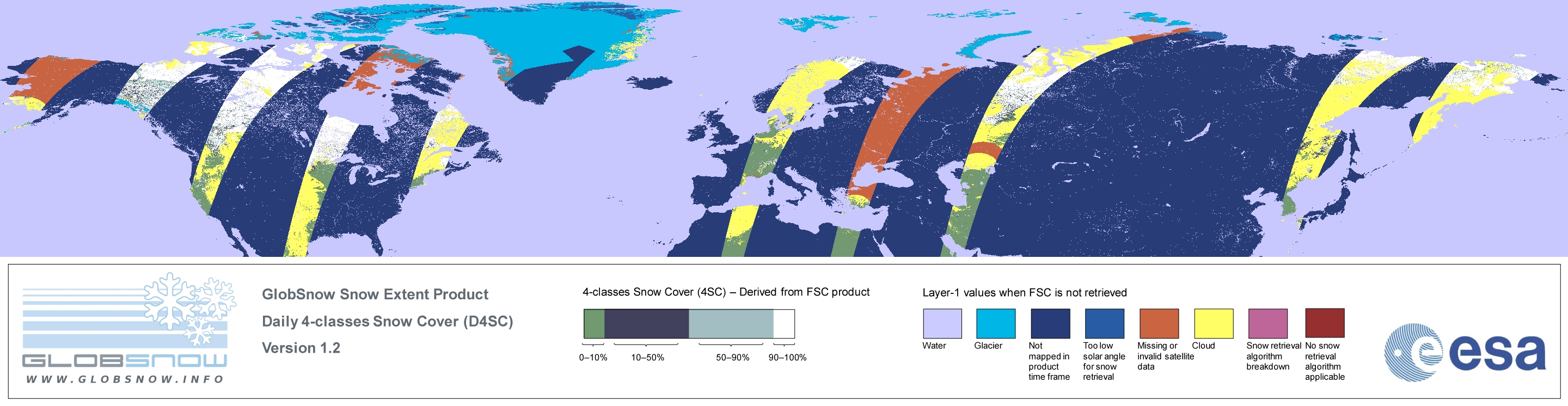 GLOBSNOW
WWW.GLOBSNOW.INFO

GlobSnow Snow Extent Product
Daily 4-classes Snow Cover (D4SC)
Version 1.2

4-classes Snow Cover (4SC) – Derived from FSC product

0–10%
10–50%
50–90%
90–100%

Layer-1 values when FSC is not retrieved

Water
Glacier
Not mapped in product time frame
Too low solar angle for snow retrieval
Missing or invalid satellite data
Cloud
Snow retrieval algorithm breakdown
No snow retrieval algorithm applicable

esa